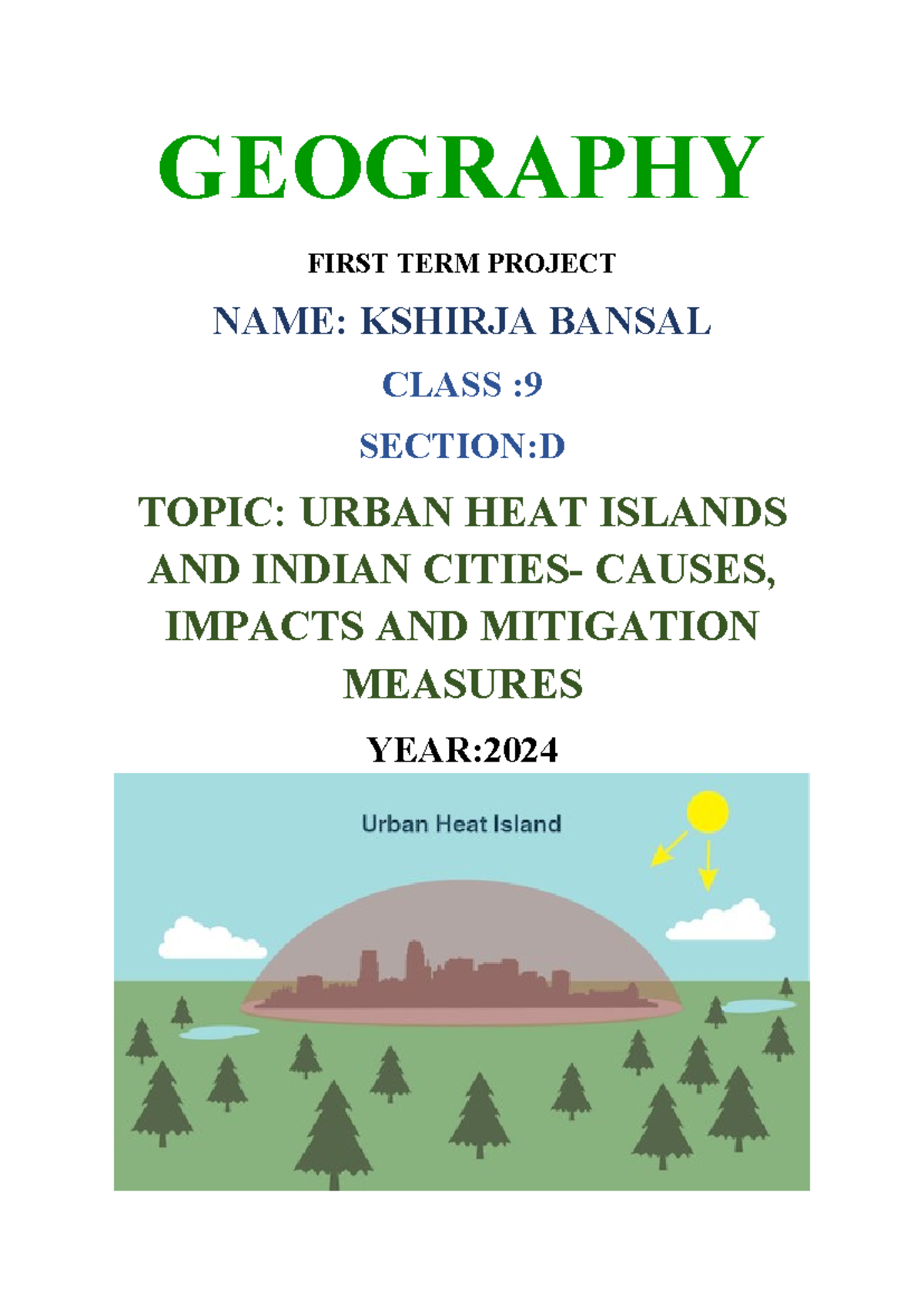 GEOGRAPHY

FIRST TERM PROJECT

NAME: KSHIRJA BANSAL

CLASS :9

SECTION:D

TOPIC: URBAN HEAT ISLANDS AND INDIAN CITIES- CAUSES, IMPACTS AND MITIGATION MEASURES

YEAR:2024

Urban Heat Island